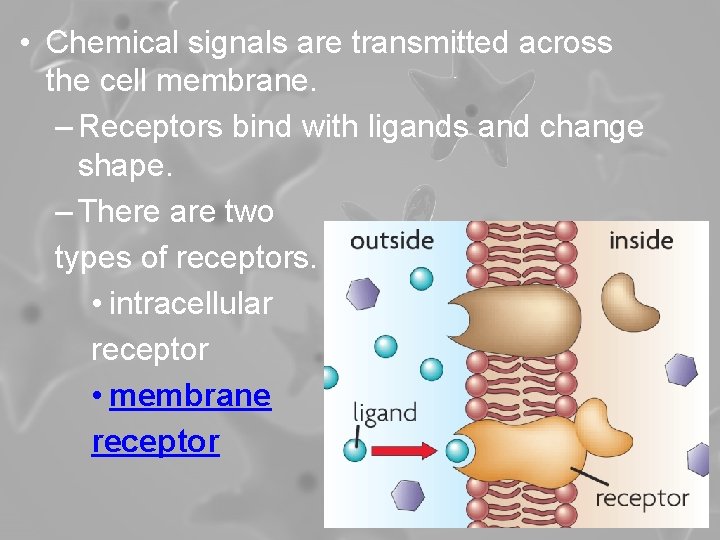 • Chemical signals are transmitted across the cell membrane.

– Receptors bind with ligands and change shape.

– There are two types of receptors.

• intracellular receptor

• membrane receptor

outside

inside

ligand

receptor